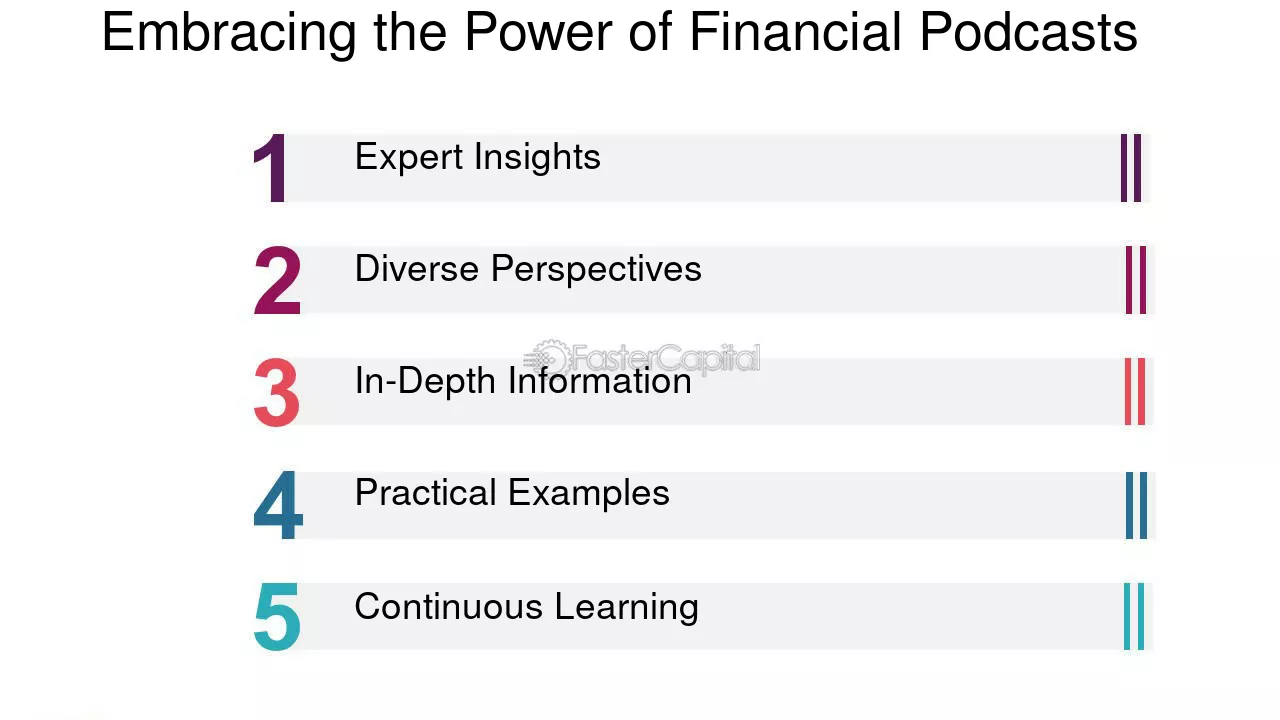 Embracing the Power of Financial Podcasts

1 Expert Insights

2 Diverse Perspectives

3 In-Depth Information

4 Practical Examples

5 Continuous Learning

FasterCapital